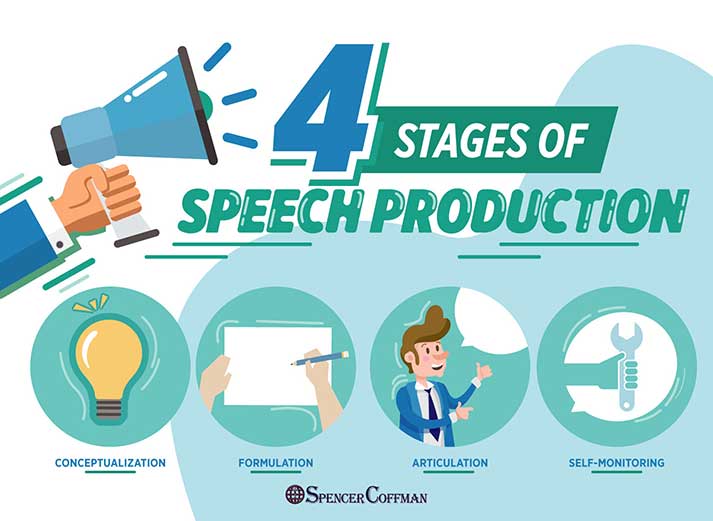 4 STAGES OF
SPEECH PRODUCTION

CONCEPTUALIZATION

FORMULATION

ARTICULATION

SELF-MONITORING

SPENCER COFFMAN